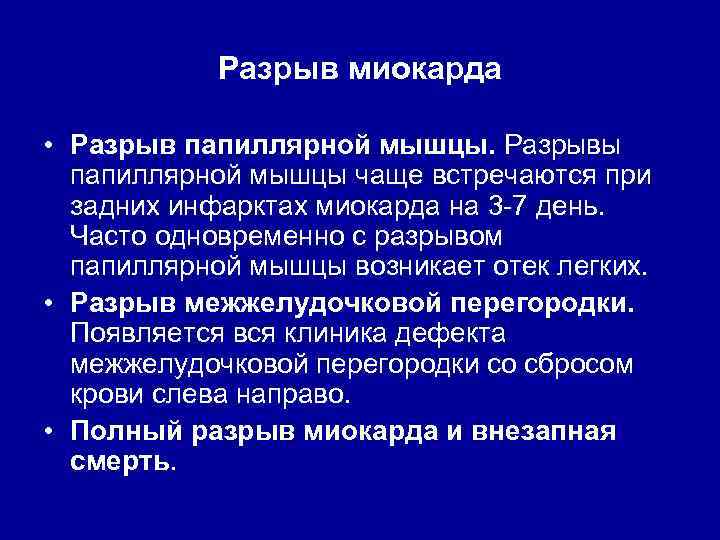 Разрыв миокарда

• Разрыв папиллярной мышцы. Разрывы папиллярной мышцы чаще встречаются при задних инфарктах миокарда на 3-7 день. Часто одновременно с разрывом папиллярной мышцы возникает отек легких.

• Разрыв межжелудочковой перегородки. Появляется вся клиника дефекта межжелудочковой перегородки со сбросом крови слева направо.

• Полный разрыв миокарда и внезапная смерть.